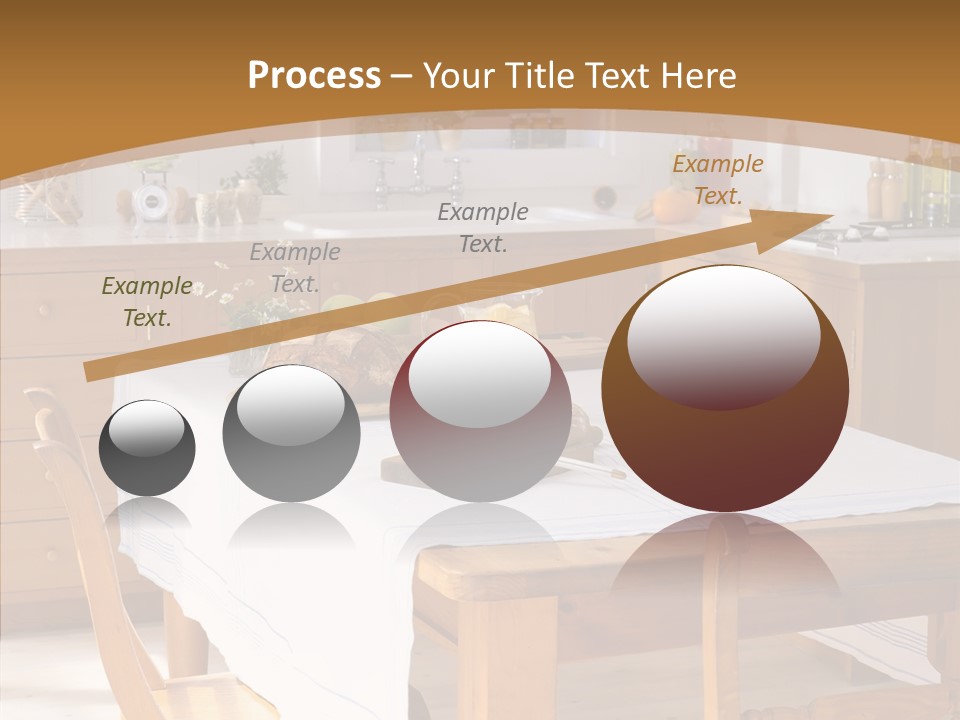 Process – Your Title Text Here

Example Text.

Example Text.

Example Text.

Example Text.